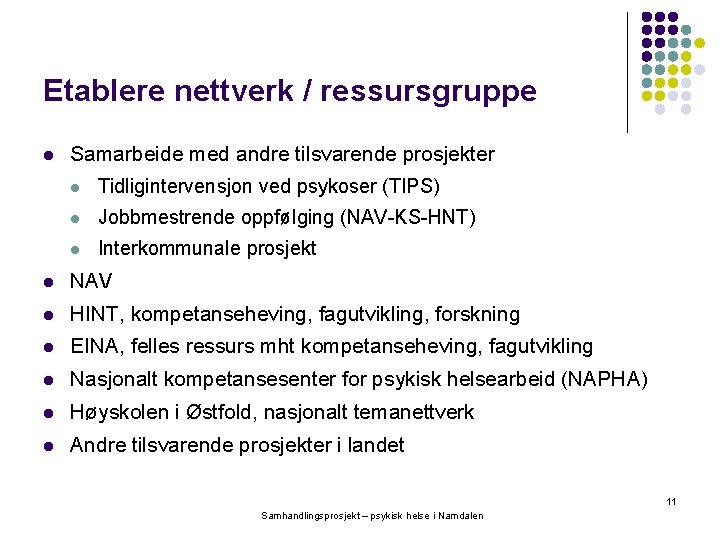 Etablere nettverk / ressursgruppe

- Samarbeide med andre tilsvarende prosjekter
  - Tidligintervensjon ved psykoser (TIPS)
  - Jobbmestrende oppfølging (NAV-KS-HNT)
  - Interkommunale prosjekt
- NAV
- HINT, kompetanseheving, fagutvikling, forskning
- EINA, felles ressurs mht kompetanseheving, fagutvikling
- Nasjonalt kompetansesenter for psykisk helsearbeid (NAPHA)
- Høyskolen i Østfold, nasjonalt temanettverk
- Andre tilsvarende prosjekter i landet

11

Samhandlingsprosjekt – psykisk helse i Namdalen